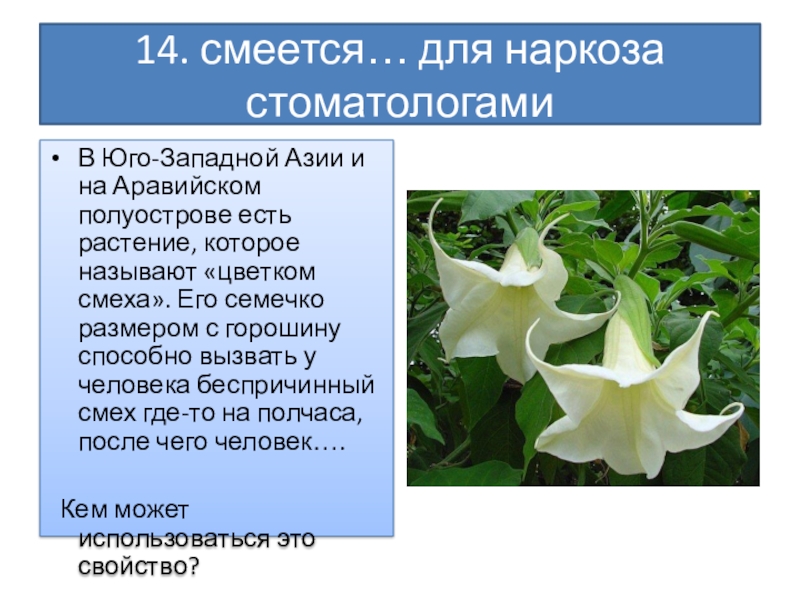 14. смеется… для наркоза стоматологами

• В Юго-Западной Азии и на Аравийском полуострове есть растение, которое называют «цветком смеха». Его семечко размером с горошину способно вызвать у человека беспричинный смех где-то на полчаса, после чего человек….

Кем может использоваться это свойство?